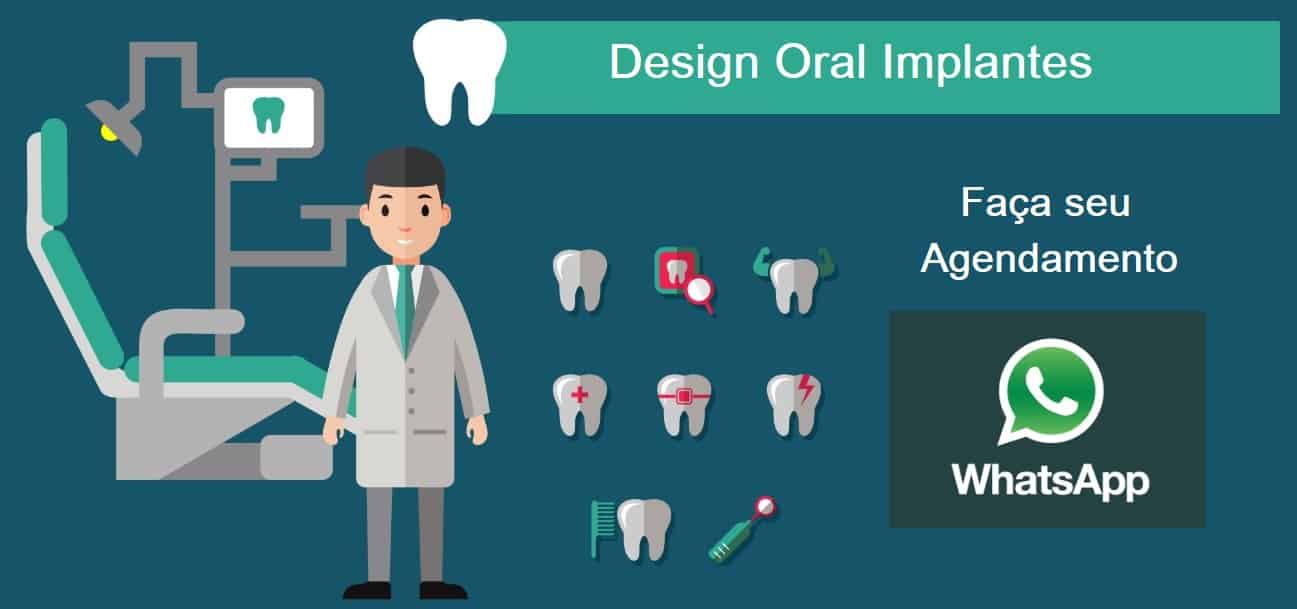 Design Oral Implantes

Faça seu Agendamento

WhatsApp